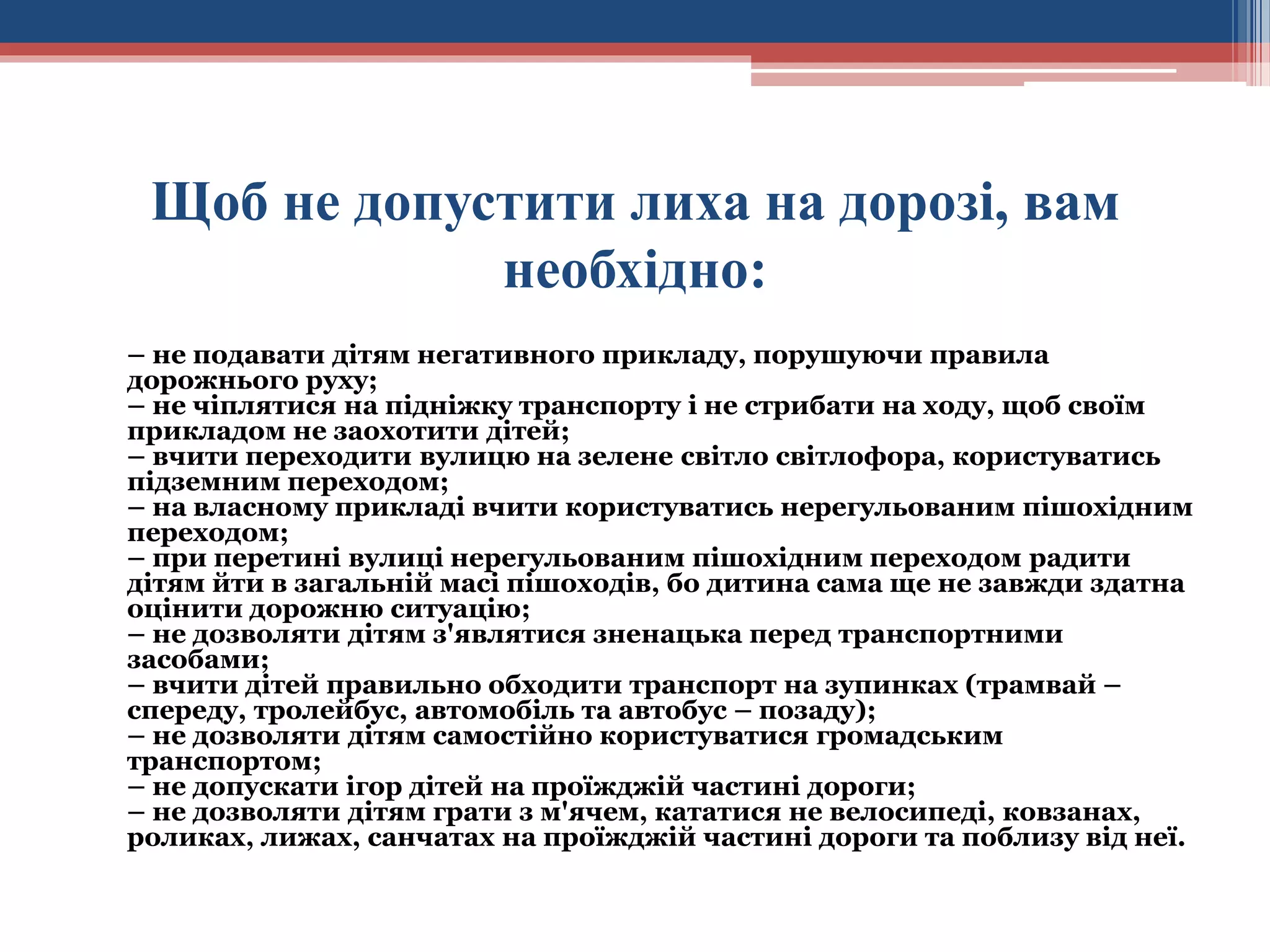 Щоб не допустити лиха на дорозі, вам необхідно:

– не подавати дітям негативного прикладу, порушуючи правила дорожнього руху;
– не чіплятися на підніжку транспорту і не стрибати на ходу, щоб своїм прикладом не заохотити дітей;
– вчити переходити вулицю на зелене світло світлофора, користуватись підземним переходом;
– на власному прикладі вчити користуватись нерегульованим пішохідним переходом;
– при перетині вулиці нерегульованим пішохідним переходом радити дітям йти в загальній масі пішоходів, бо дитина сама ще не завжди здатна оцінити дорожню ситуацію;
– не дозволяти дітям з'являтися зненацька перед транспортними засобами;
– вчити дітей правильно обходити транспорт на зупинках (трамвай – спереду, тролейбус, автомобіль та автобус – позаду);
– не дозволяти дітям самостійно користуватися громадським транспортом;
– не допускати ігор дітей на проїжджій частині дороги;
– не дозволяти дітям грати з м'ячем, кататися не велосипеді, ковзанах, роликах, лижах, санчатах на проїжджій частині дороги та поблизу від неї.